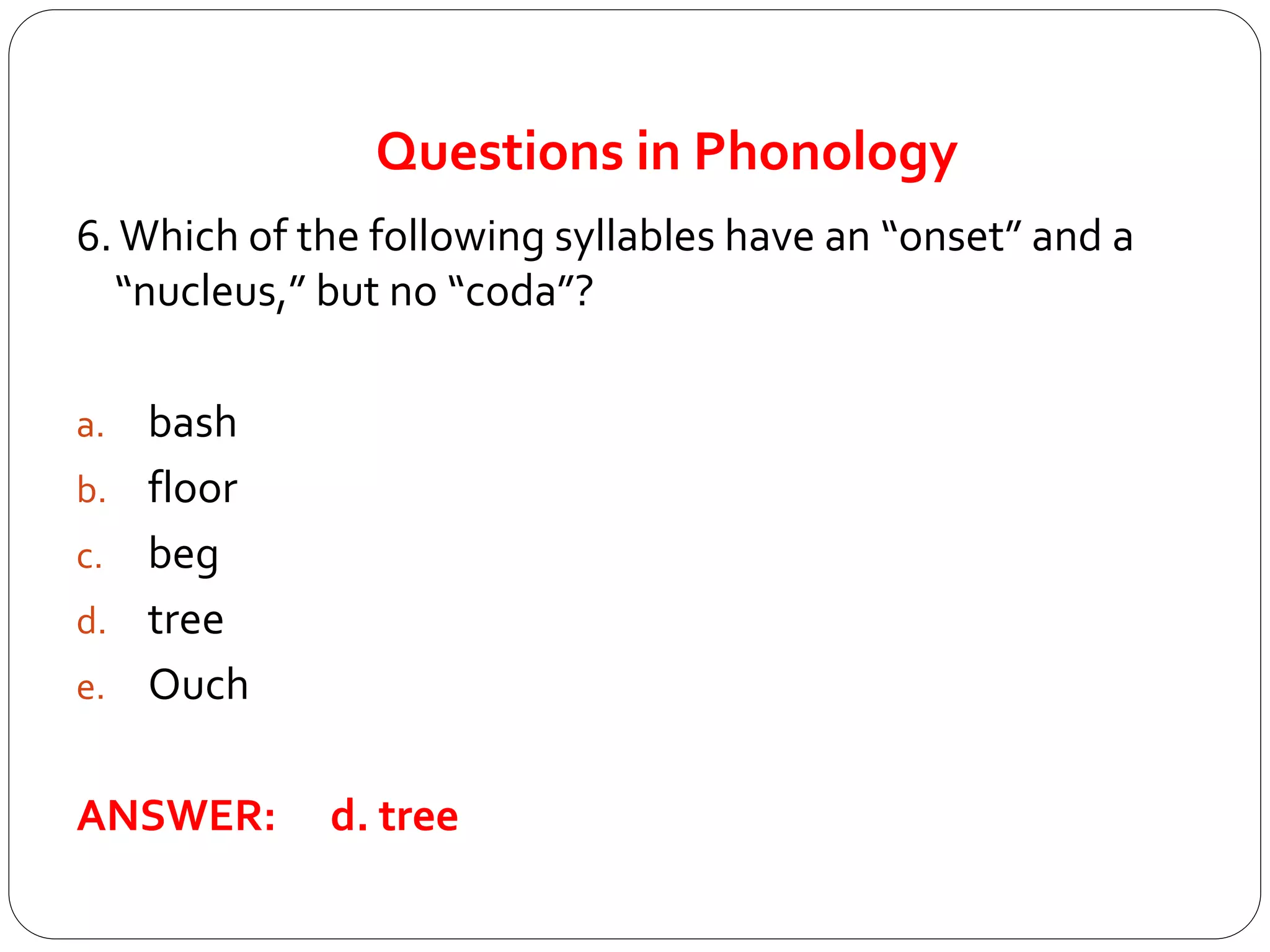 Questions in Phonology

6. Which of the following syllables have an “onset” and a “nucleus,” but no “coda”?

a. bash
b. floor
c. beg
d. tree
e. Ouch

ANSWER: d. tree